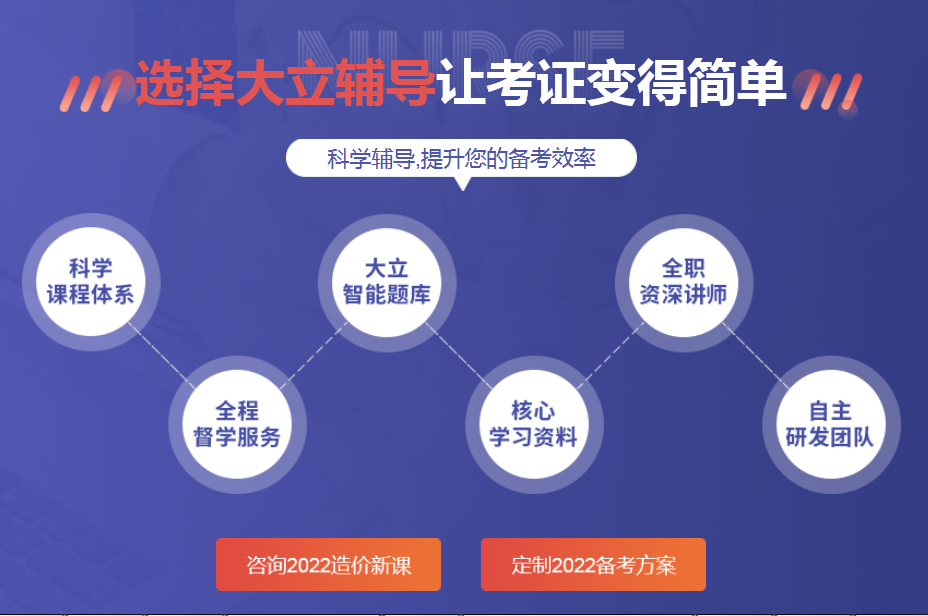 选择大立辅导让考证变得简单

科学辅导,提升您的备考效率

科学
课程体系

全程
督学服务

大立
智能题库

核心
学习资料

全职
资深讲师

自主
研发团队

咨询2022造价新课

定制2022备考方案